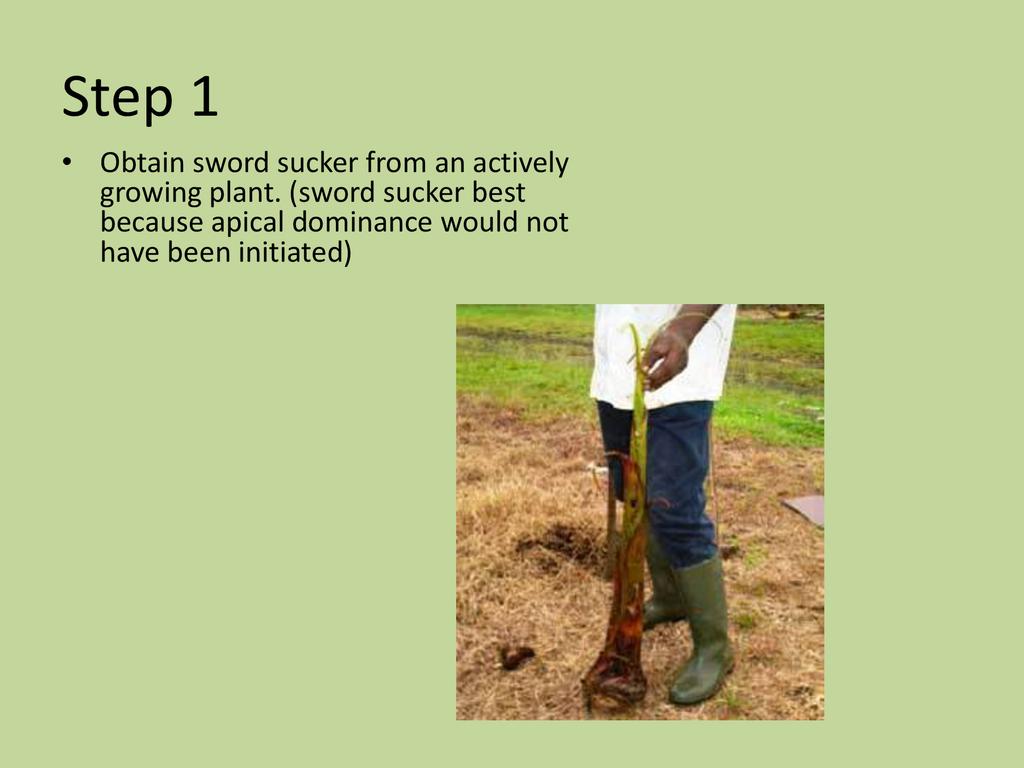 Step 1

• Obtain sword sucker from an actively growing plant. (sword sucker best because apical dominance would not have been initiated)